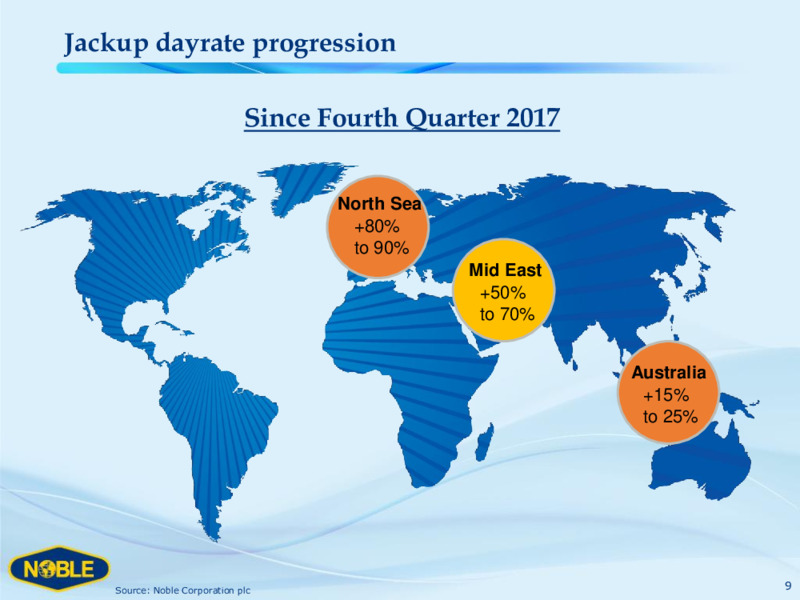 Jackup dayrate progression

Since Fourth Quarter 2017

North Sea
+80%
to 90%

Mid East
+50%
to 70%

Australia
+15%
to 25%

NOBLE

Source: Noble Corporation plc

9